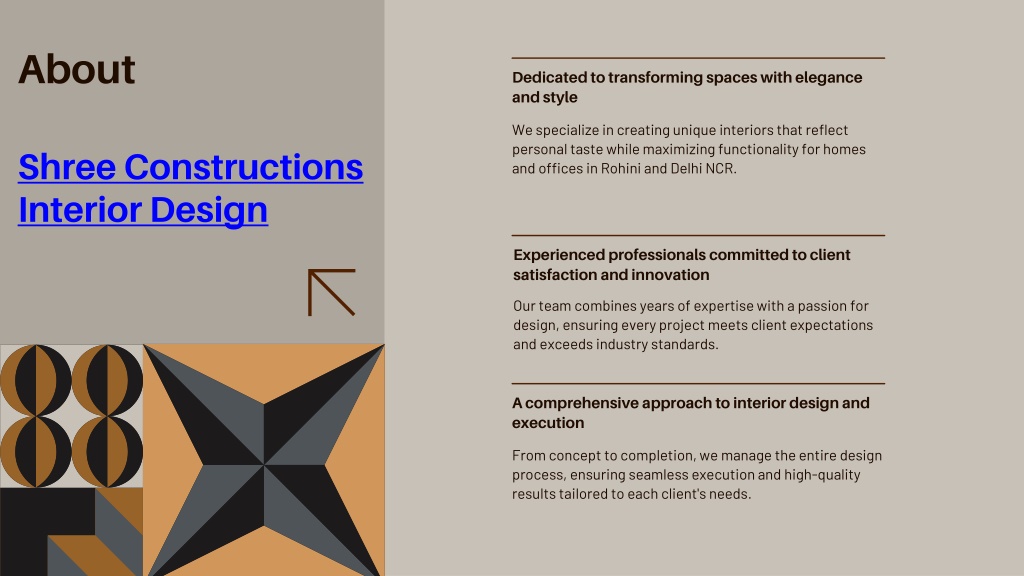 About

Shree Constructions Interior Design

Dedicated to transforming spaces with elegance and style

We specialize in creating unique interiors that reflect personal taste while maximizing functionality for homes and offices in Rohini and Delhi NCR.

Experienced professionals committed to client satisfaction and innovation

Our team combines years of expertise with a passion for design, ensuring every project meets client expectations and exceeds industry standards.

A comprehensive approach to interior design and execution

From concept to completion, we manage the entire design process, ensuring seamless execution and high-quality results tailored to each client's needs.